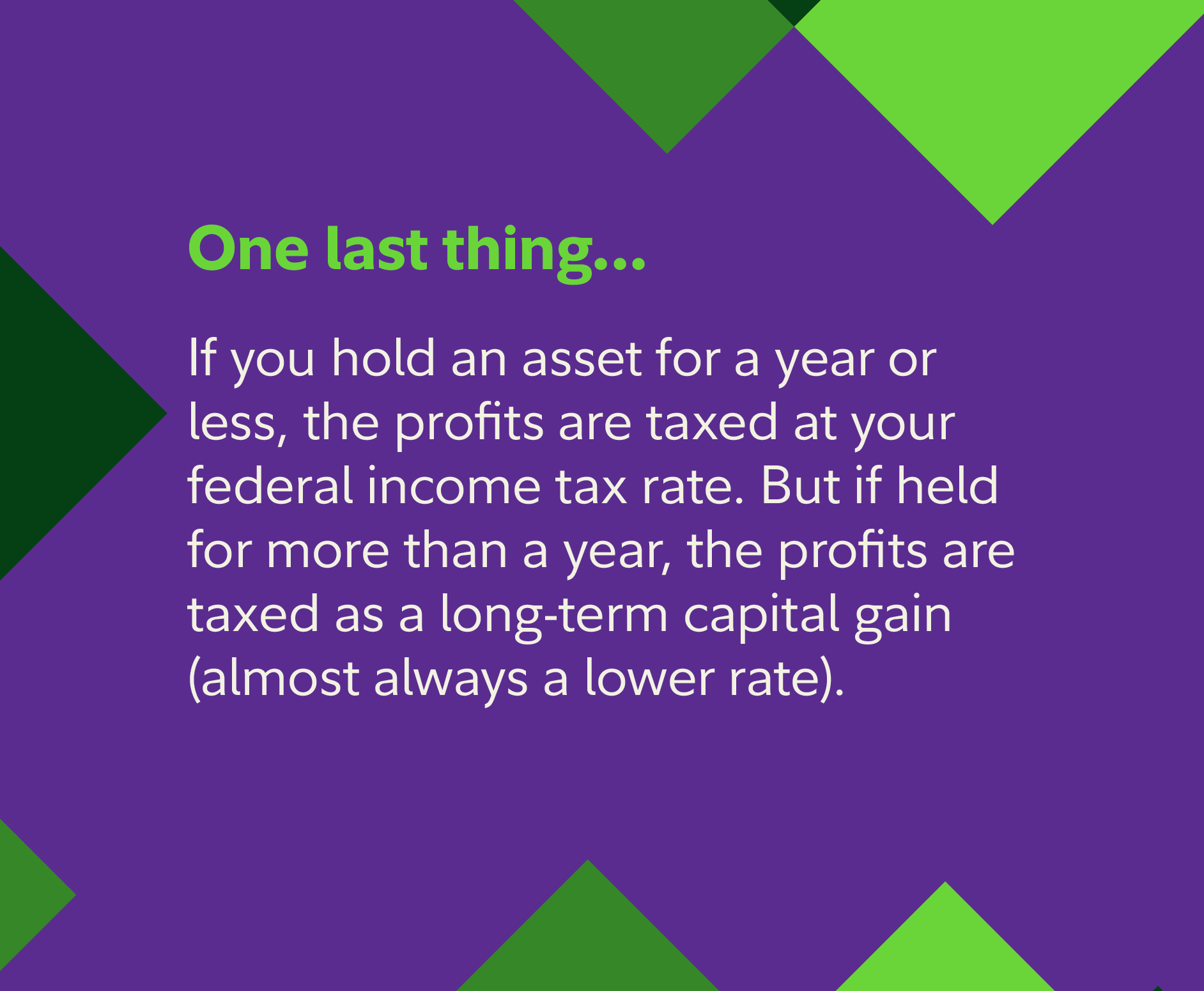 One last thing...

If you hold an asset for a year or less, the profits are taxed at your federal income tax rate. But if held for more than a year, the profits are taxed as a long-term capital gain (almost always a lower rate).